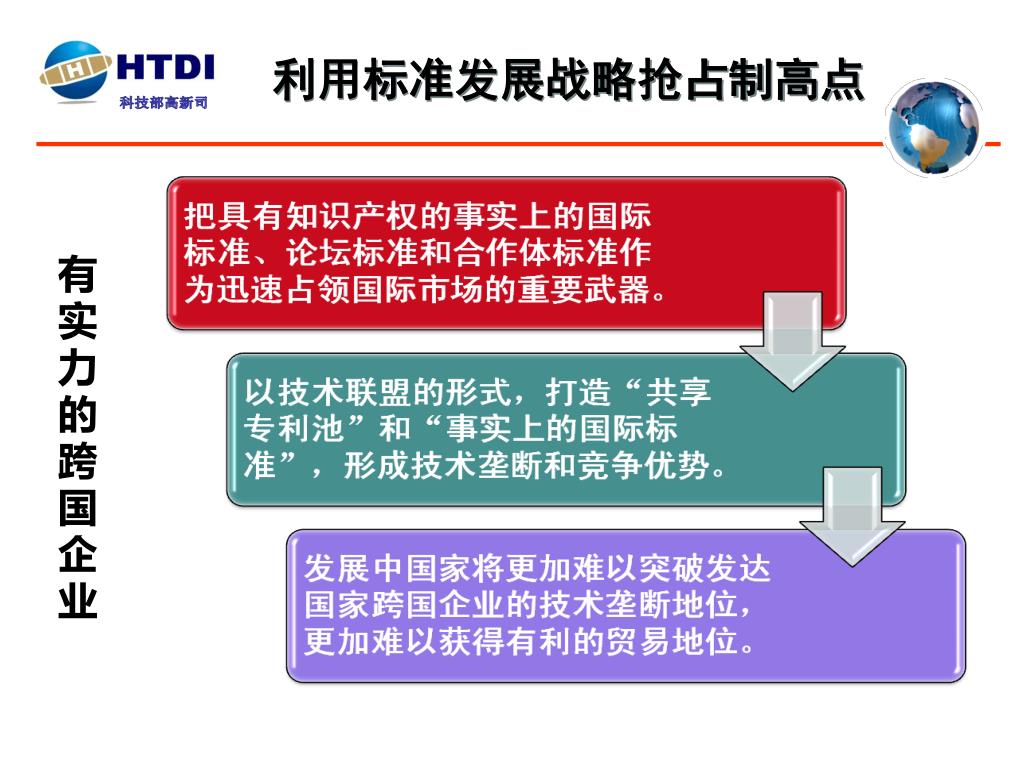 HTDI
科技部高新司

利用标准发展战略抢占制高点

有实力的跨国企业

把具有知识产权的事实上的国际标准、论坛标准和合作体标准作为迅速占领国际市场的重要武器。

以技术联盟的形式，打造“共享专利池”和“事实上的国际标准”，形成技术垄断和竞争优势。

发展中国家将更加难以突破发达国家跨国企业的技术垄断地位，更加难以获得有利的贸易地位。